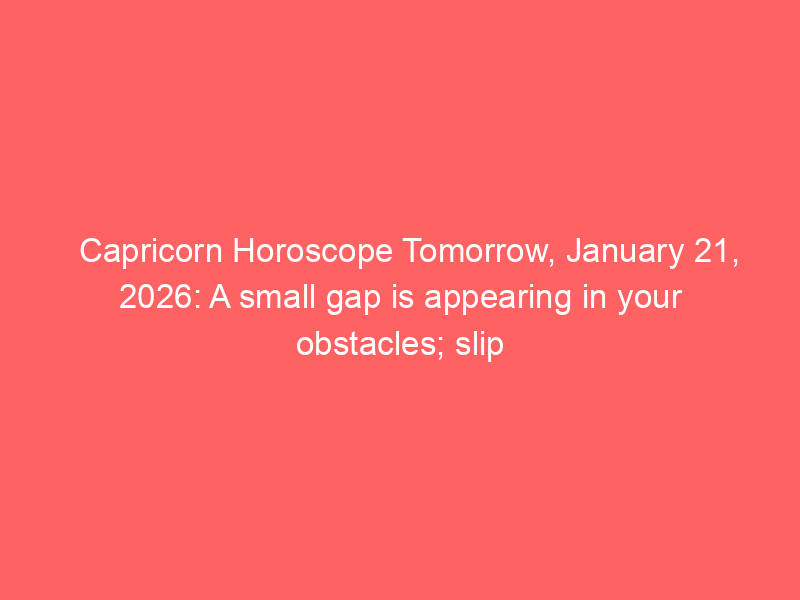 Capricorn Horoscope Tomorrow, January 21, 2026: A small gap is appearing in your obstacles; slip